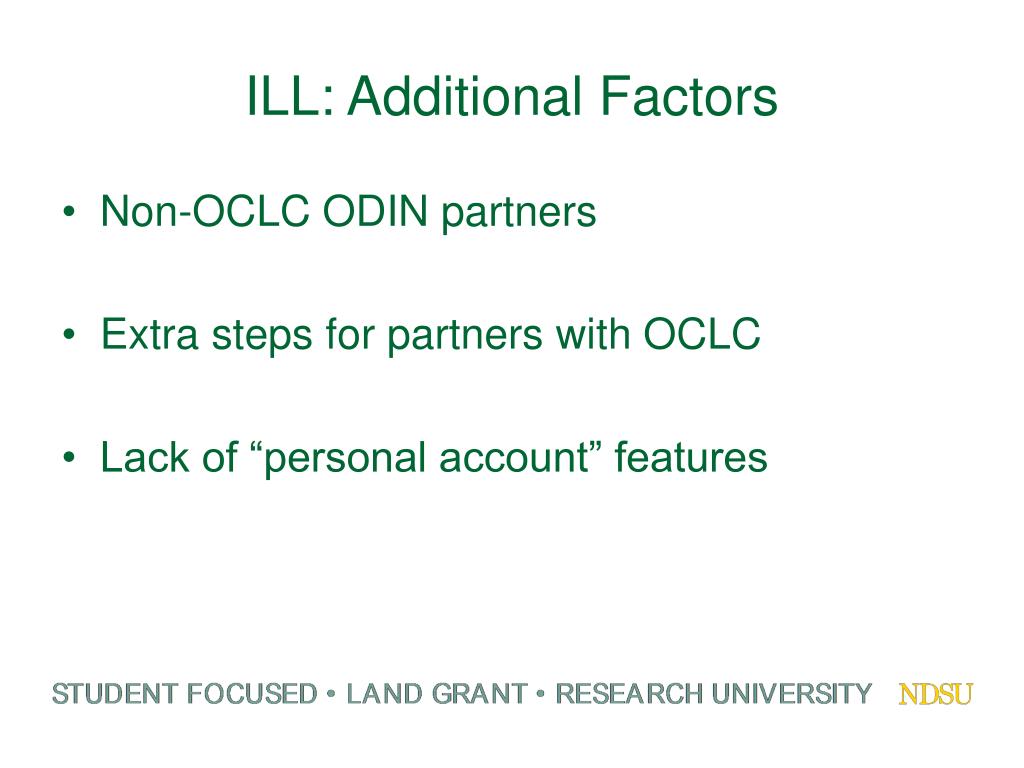 ILL: Additional Factors

• Non-OCLC ODIN partners

• Extra steps for partners with OCLC

• Lack of “personal account” features

STUDENT FOCUSED • LAND GRANT • RESEARCH UNIVERSITY NDSU